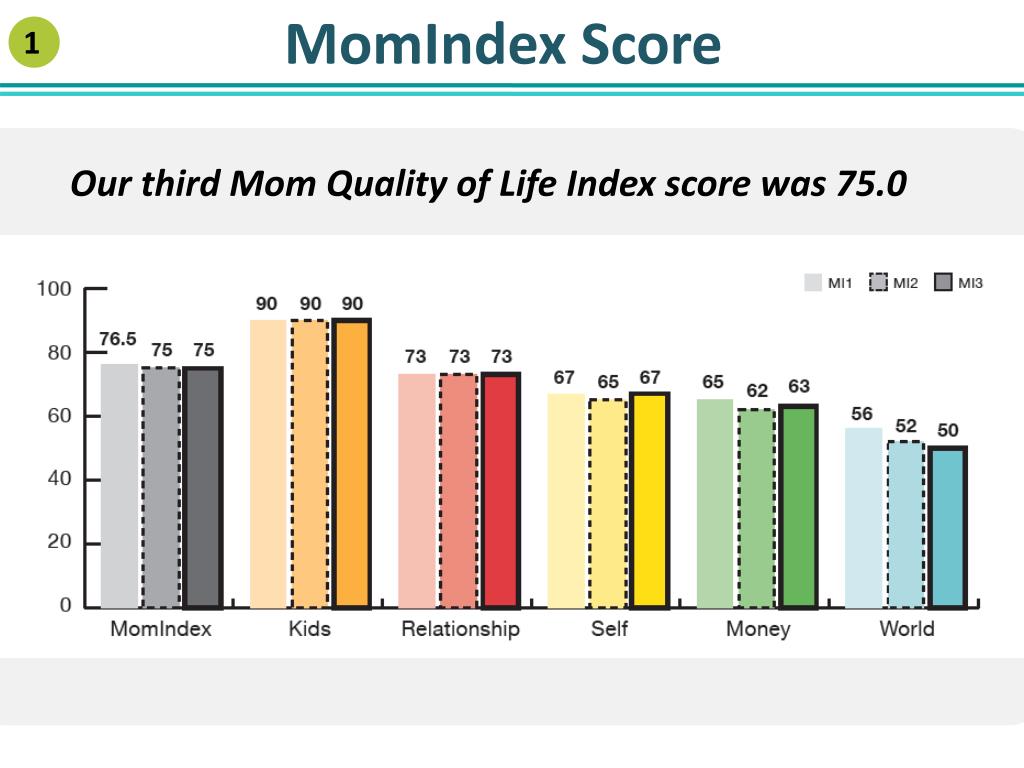 1

MomIndex Score

Our third Mom Quality of Life Index score was 75.0

MI1 MI2 MI3

100
80
60
40
20
0

76.5 75 75
90 90 90
73 73 73
67 65 67
65 62 63
56 52 50

MomIndex Kids Relationship Self Money World